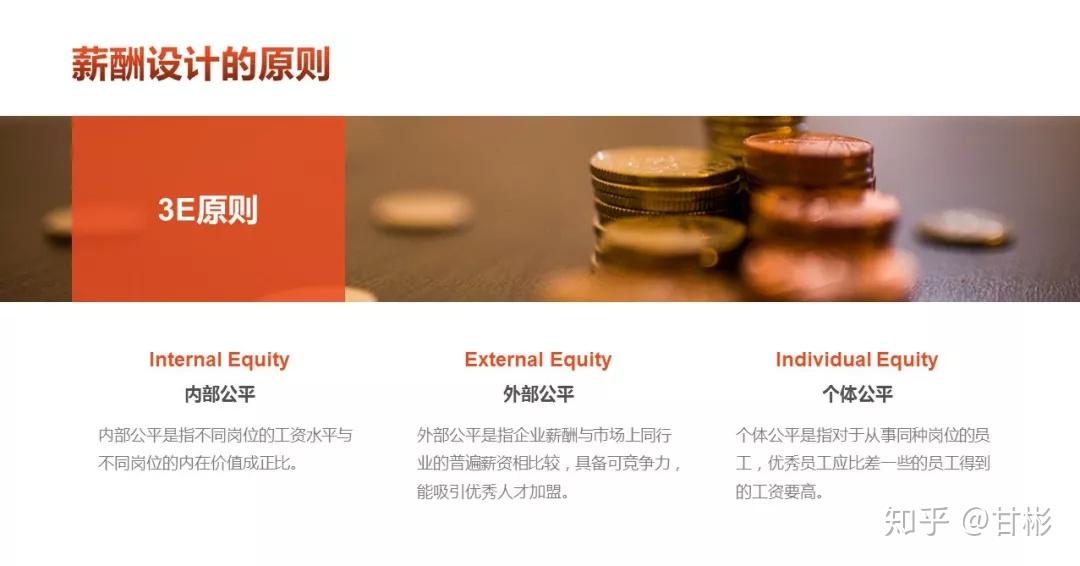 薪酬设计的原则

3E原则

Internal Equity
内部公平
内部公平是指不同岗位的工资水平与不同岗位的内在价值成正比。

External Equity
外部公平
外部公平是指企业薪酬与市场上同行业的普遍薪资相比较，具备可竞争力，能吸引优秀人才加盟。

Individual Equity
个体公平
个体公平是指对于从事同种岗位的员工，优秀员工应比差一些的员工得到的工资要高。

知乎 @甘彬